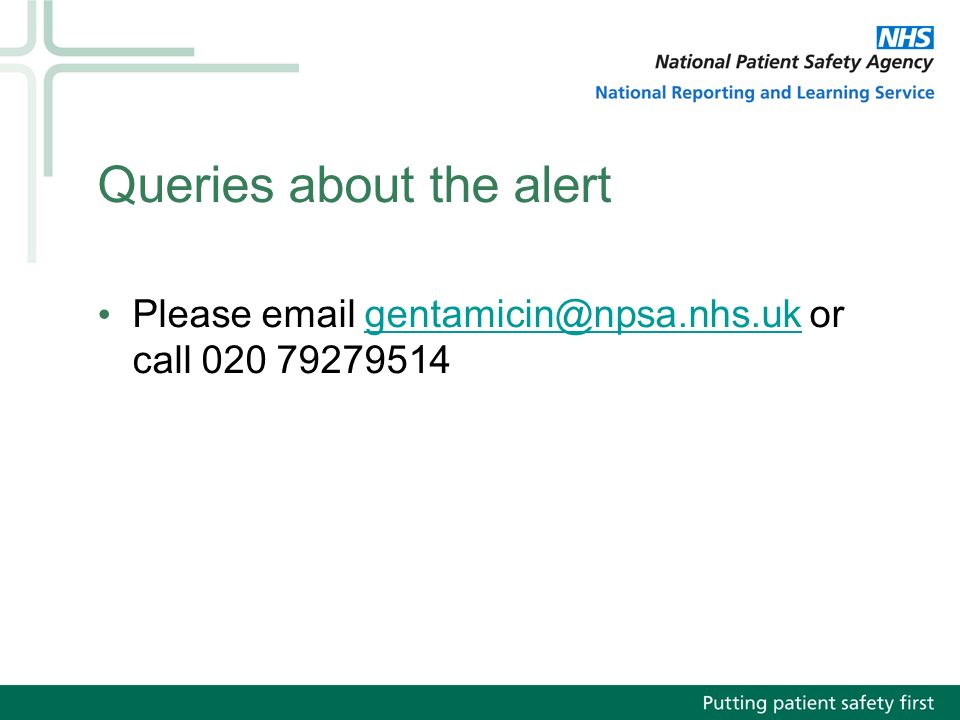 NHS
National Patient Safety Agency
National Reporting and Learning Service

Queries about the alert

• Please email gentamicin@npsa.nhs.uk or call 020 79279514

Putting patient safety first